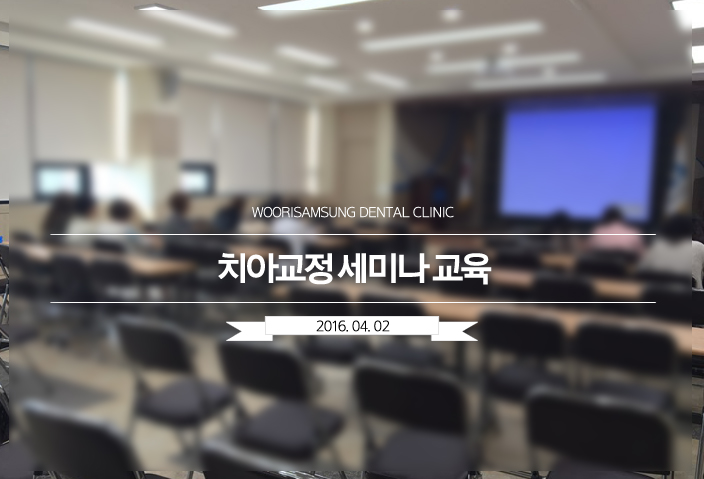 WOORISAMSUNG DENTAL CLINIC

치아교정 세미나 교육

2016. 04. 02